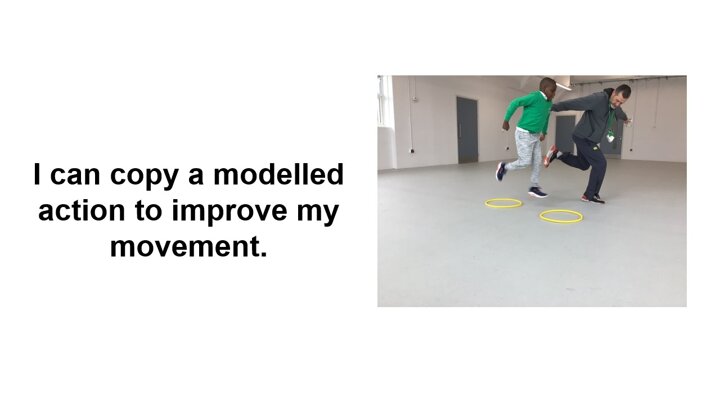 I can copy a modelled action to improve my movement.